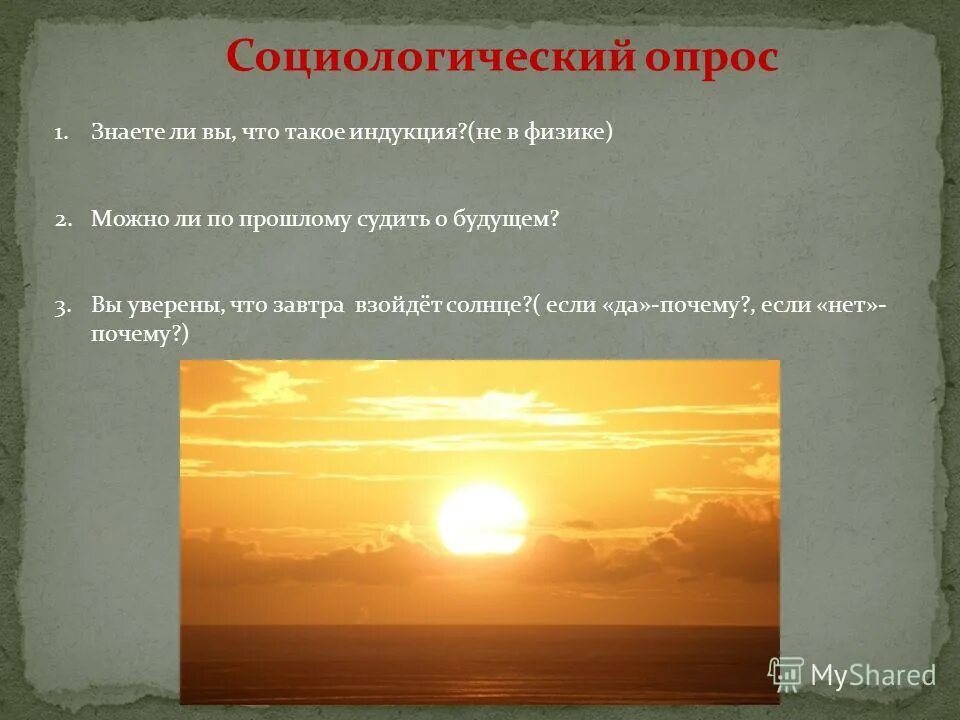 Социологический опрос

1. Знаете ли вы, что такое индукция?(не в физике)

2. Можно ли по прошлому судить о будущем?

3. Вы уверены, что завтра взойдёт солнце?( если «да»-почему?, если «нет»-почему?)

MyShared